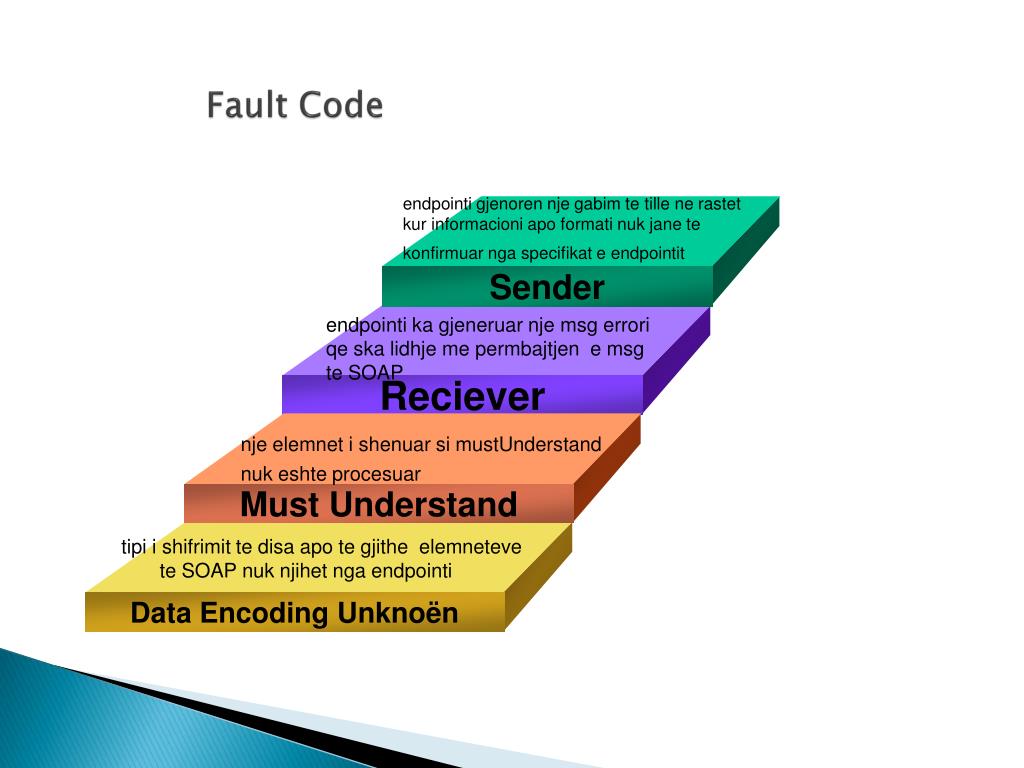 Fault Code

endpointi gjenoren nje gabim te tille ne rastet kur informacioni apo formati nuk jane te konfirmuar nga specifikat e endpointit

Sender

endpointi ka gjeneruar nje msg errori qe ska lidhje me permbajtjen e msg te SOAP

Reciever

nje elemnet i shenuar si mustUnderstand nuk eshte procesuar

Must Understand

tipi i shifrimit te disa apo te gjithe elemneteve te SOAP nuk njihet nga endpointi

Data Encoding Unknoën